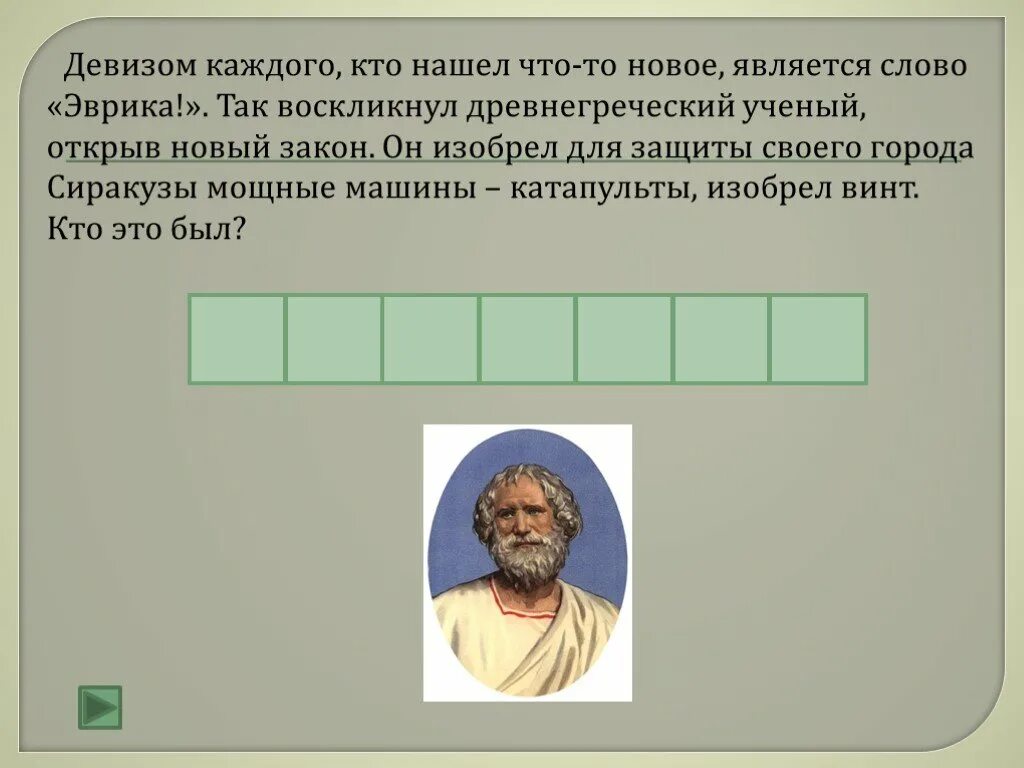 Девизом каждого, кто нашел что-то новое, является слово «Эврика!». Так воскликнул древнегреческий ученый, открыв новый закон. Он изобрел для защиты своего города Сиракузы мощные машины – катапульты, изобрел винт. Кто это был?